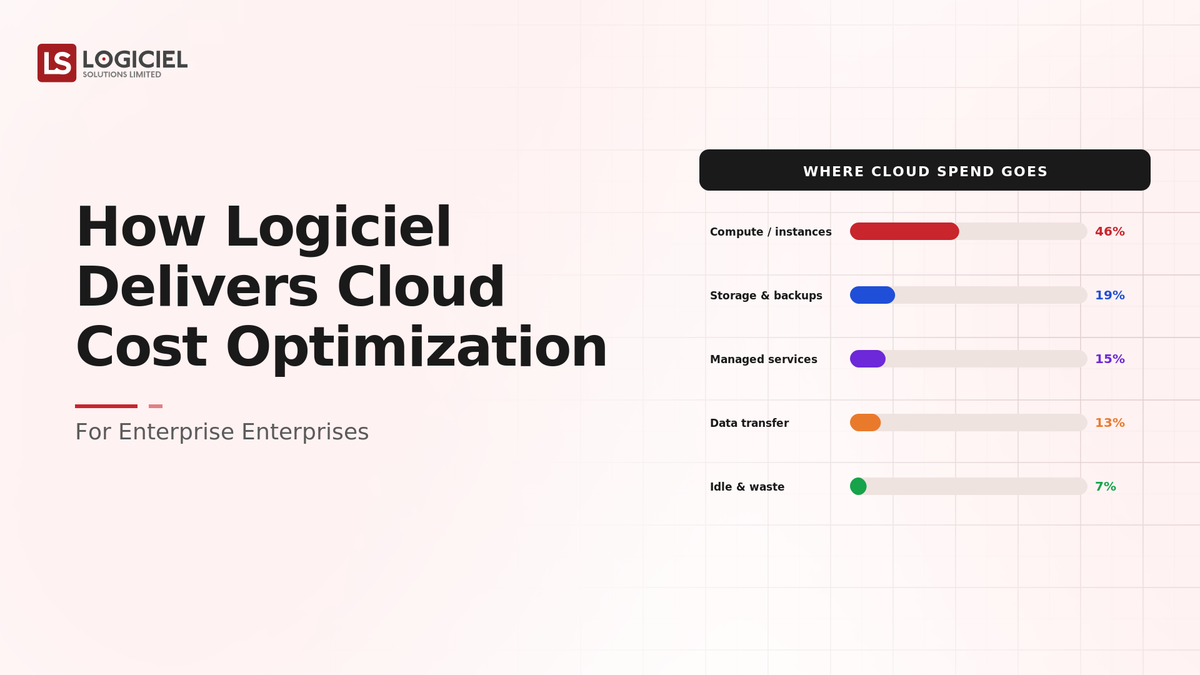 LS LOGICIEL
SOLUTIONS LIMITED

How Logiciel Delivers Cloud Cost Optimization

For Enterprise Enterprises

WHERE CLOUD SPEND GOES

Compute / instances 46%

Storage & backups 19%

Managed services 15%

Data transfer 13%

Idle & waste 7%